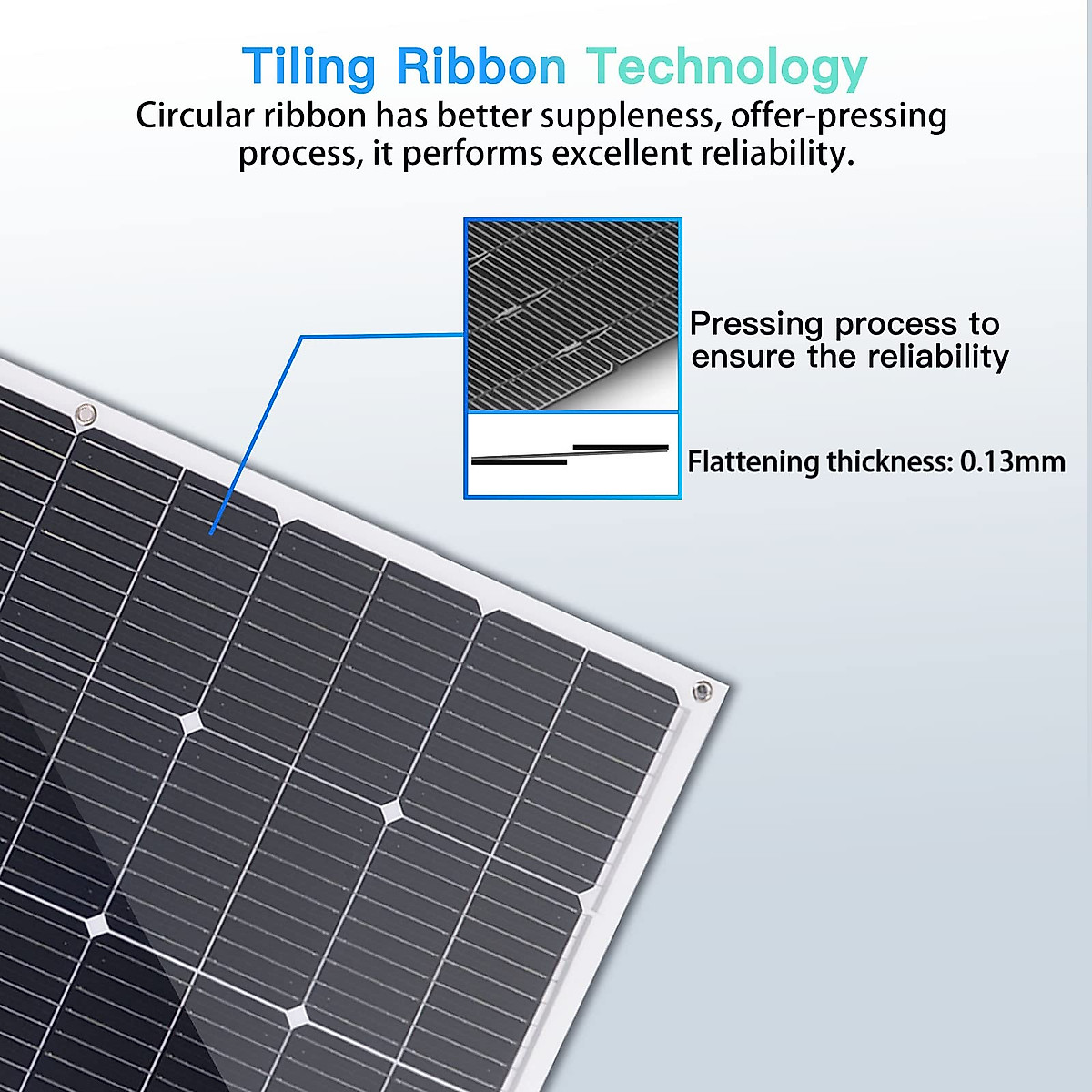 Tiling Ribbon Technology

Circular ribbon has better suppleness, offer-pressing process, it performs excellent reliability.

Pressing process to ensure the reliability

Flattening thickness: 0.13mm